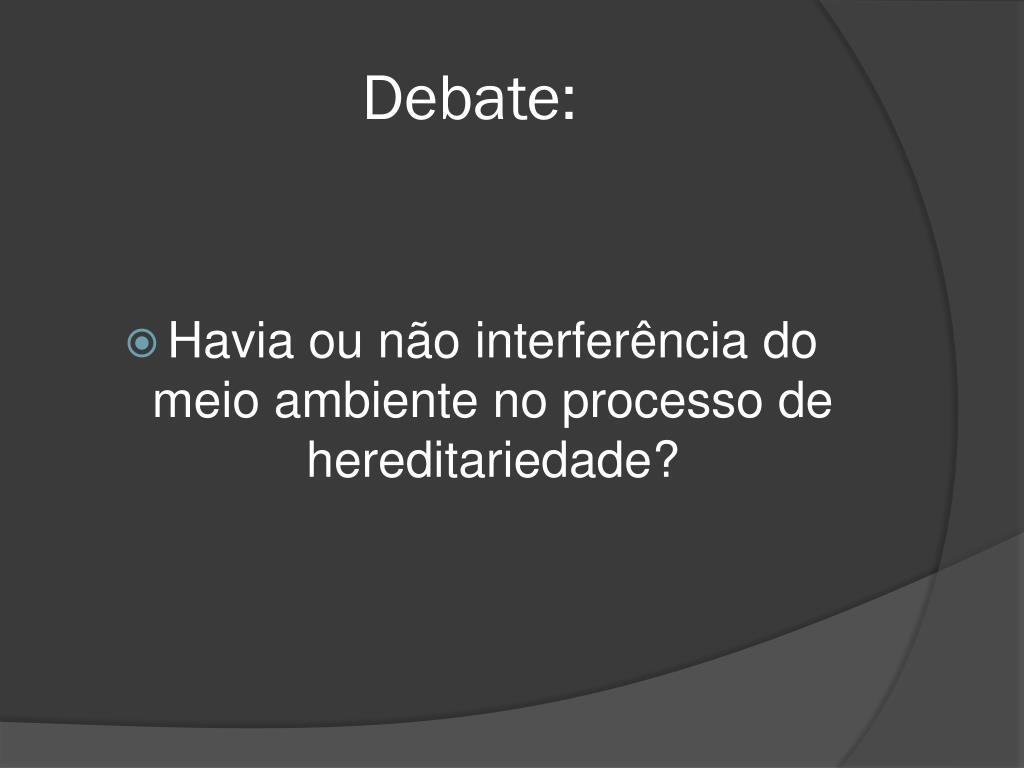 Debate:

Havia ou não interferência do meio ambiente no processo de hereditariedade?